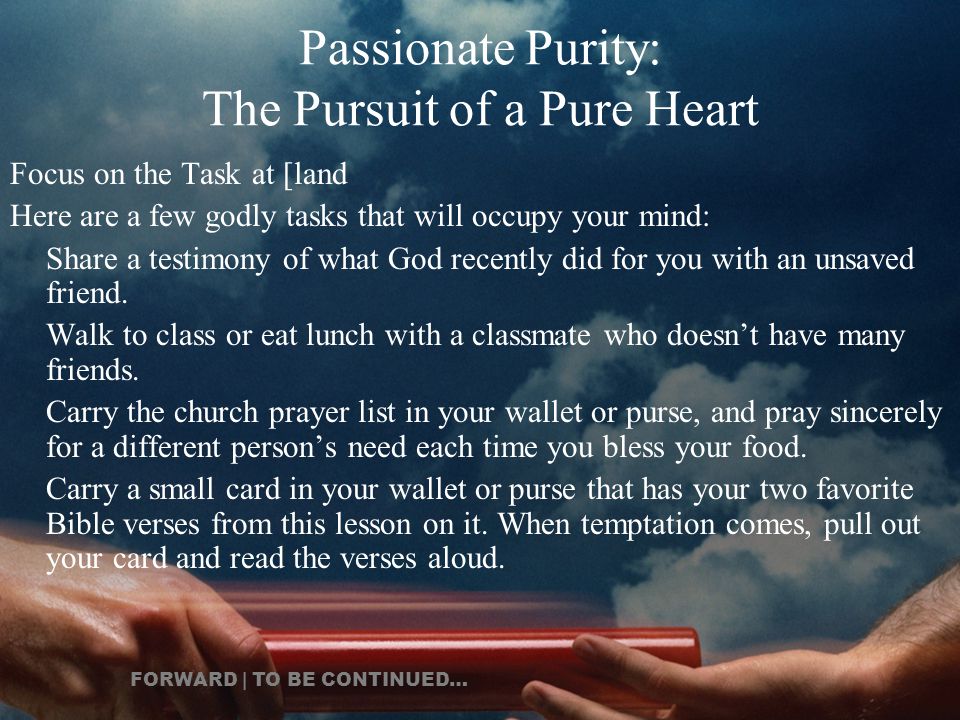 Passionate Purity:
The Pursuit of a Pure Heart

Focus on the Task at [land

Here are a few godly tasks that will occupy your mind:

Share a testimony of what God recently did for you with an unsaved friend.

Walk to class or eat lunch with a classmate who doesn't have many friends.

Carry the church prayer list in your wallet or purse, and pray sincerely for a different person's need each time you bless your food.

Carry a small card in your wallet or purse that has your two favorite Bible verses from this lesson on it. When temptation comes, pull out your card and read the verses aloud.

FORWARD | TO BE CONTINUED...